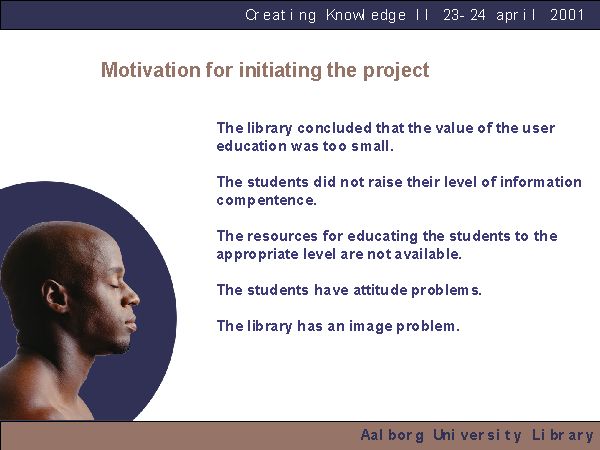 Creating Knowledge II 23-24 april 2001

Motivation for initiating the project

The library concluded that the value of the user education was too small.

The students did not raise their level of information compentence.

The resources for educating the students to the appropriate level are not available.

The students have attitude problems.

The library has an image problem.

Aalborg University Library